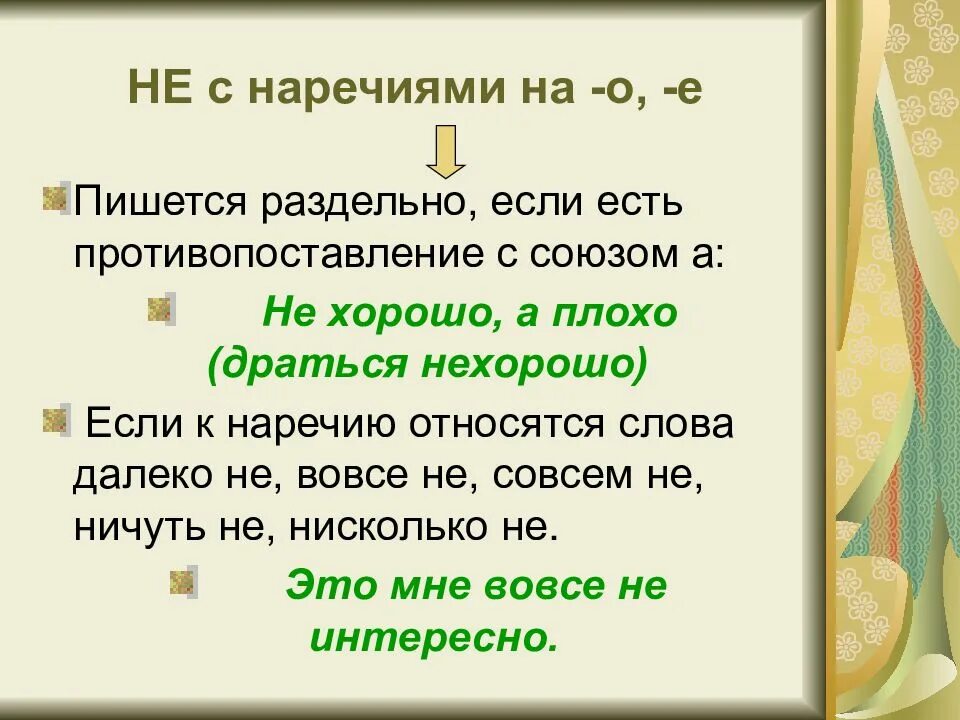 НЕ с наречиями на -о, -е

Пишется раздельно, если есть противопоставление с союзом а:

Не хорошо, а плохо (драться нехорошо)

Если к наречию относятся слова далеко не, вовсе не, совсем не, ничуть не, нисколько не.

Это мне вовсе не интересно.